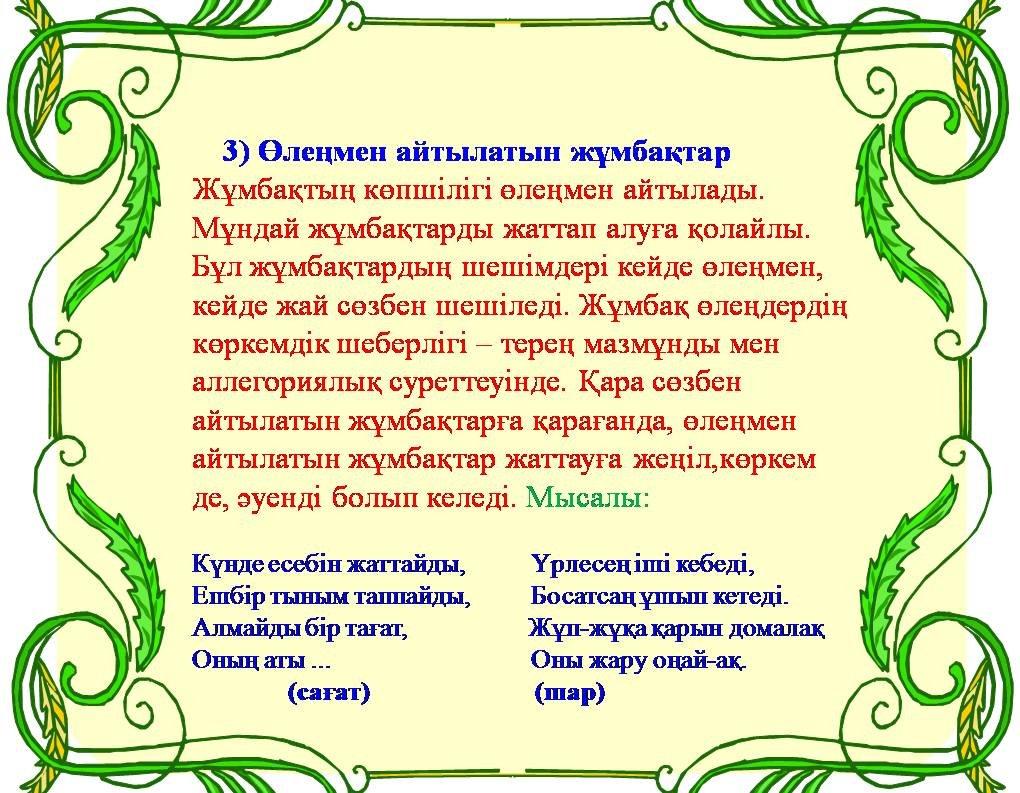 3) Өлеңмен айтылатын жұмбақтар
Жұмбақтың көпшілігі өлеңмен айтылады. Мұндай жұмбақтарды жаттап алуға қолайлы. Бұл жұмбақтардың шешімдері кейде өлеңмен, кейде жай сөзбен шешіледі. Жұмбақ өлеңдердің көркемдік шеберлігі – терең мазмұнды мен аллегориялық суреттеуінде. Қара сөзбен айтылатын жұмбақтарға қарағанда, өлеңмен айтылатын жұмбақтар жаттауға жеңіл,көркем де, әуенді болып келеді. Мысалы:

Күнде есебін жаттайды,
Ешбір тыным таппайды,
Алмайды бір тағат,
Оның аты ...
(сағат)

Үрлесең іші кебеді,
Босатсаң ұшып кетеді.
Жұп-жұқа қарын домалақ
Оны жару оңай-ақ.
(шар)